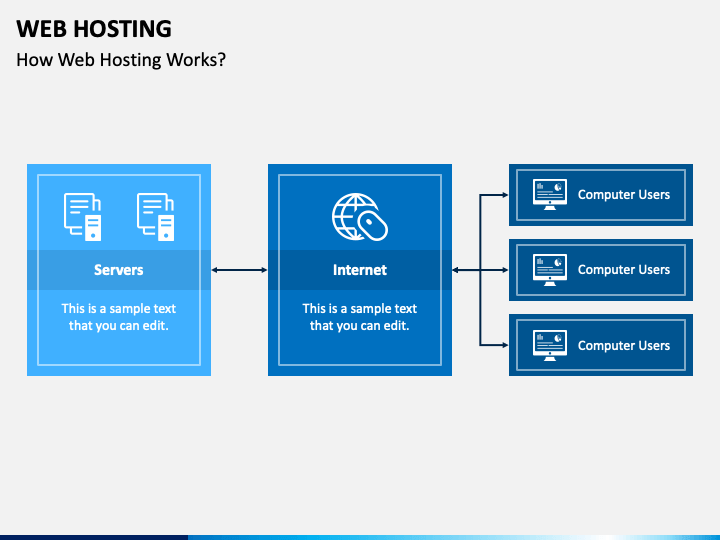 WEB HOSTING
How Web Hosting Works?

Servers

This is a sample text that you can edit.

Internet

This is a sample text that you can edit.

Computer Users

Computer Users

Computer Users